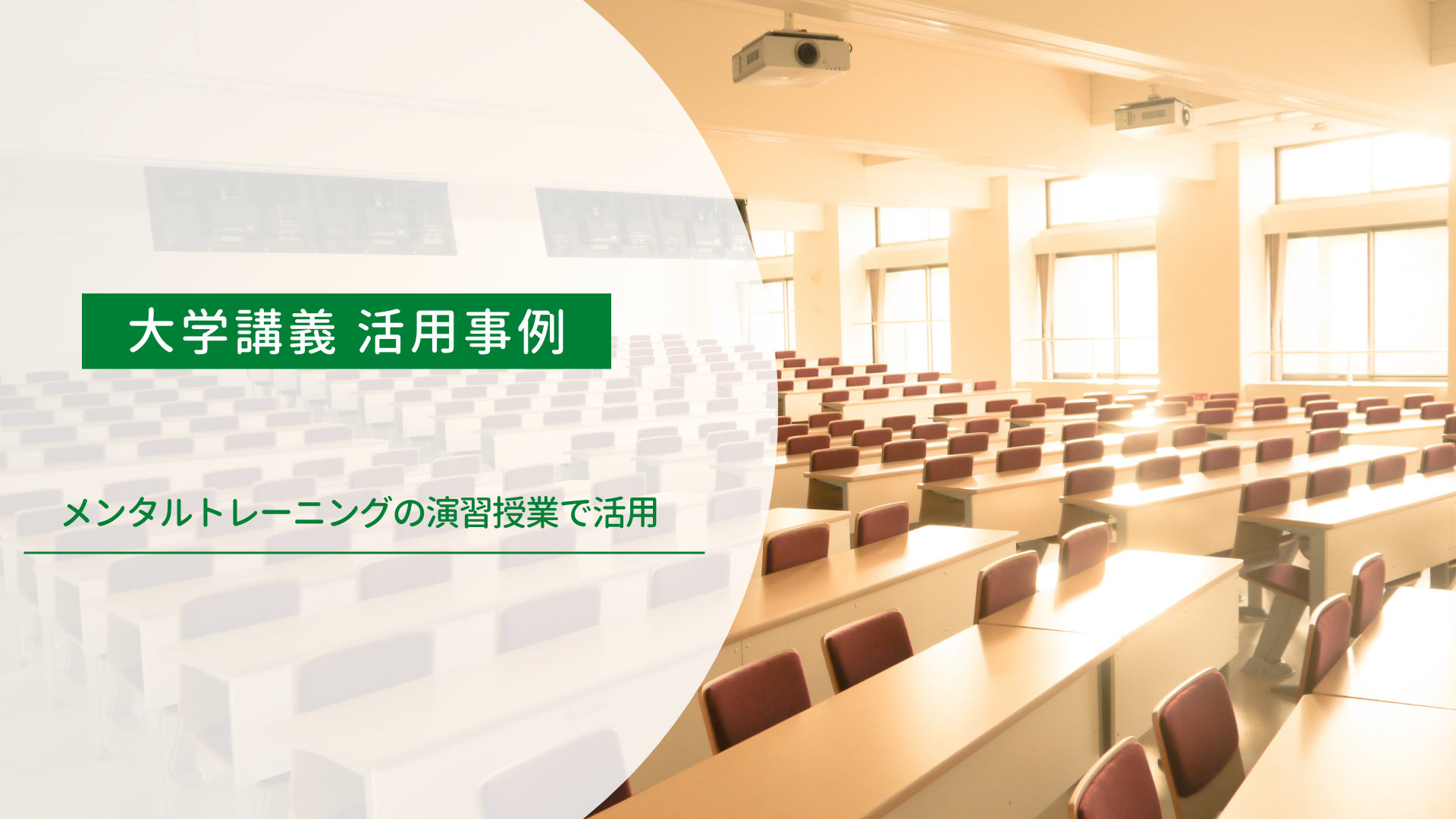 大学講義 活用事例

メンタルトレーニングの演習授業で活用